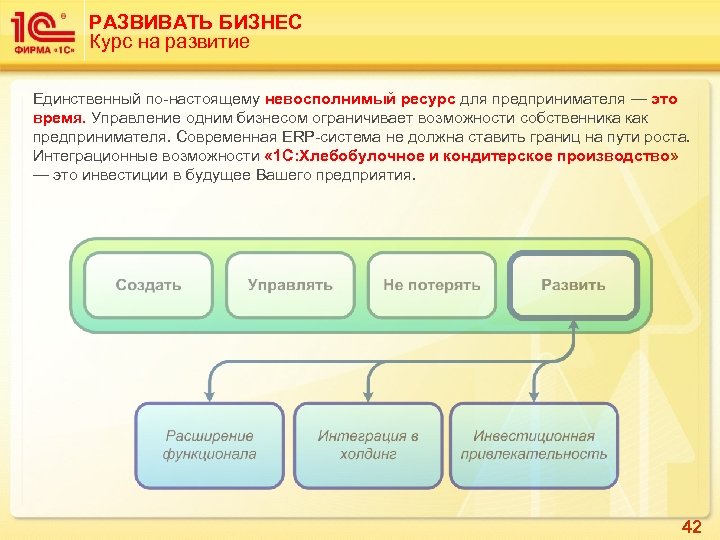 1С ФИРМА «1С»

РАЗВИВАТЬ БИЗНЕС
Курс на развитие

Единственный по-настоящему невосполнимый ресурс для предпринимателя — это время. Управление одним бизнесом ограничивает возможности собственника как предпринимателя. Современная ERP-система не должна ставить границ на пути роста. Интеграционные возможности «1С:Хлебобулочное и кондитерское производство» — это инвестиции в будущее Вашего предприятия.

Создать
Управлять
Не потерять
Развить

Расширение функционала
Интеграция в холдинг
Инвестиционная привлекательность

42